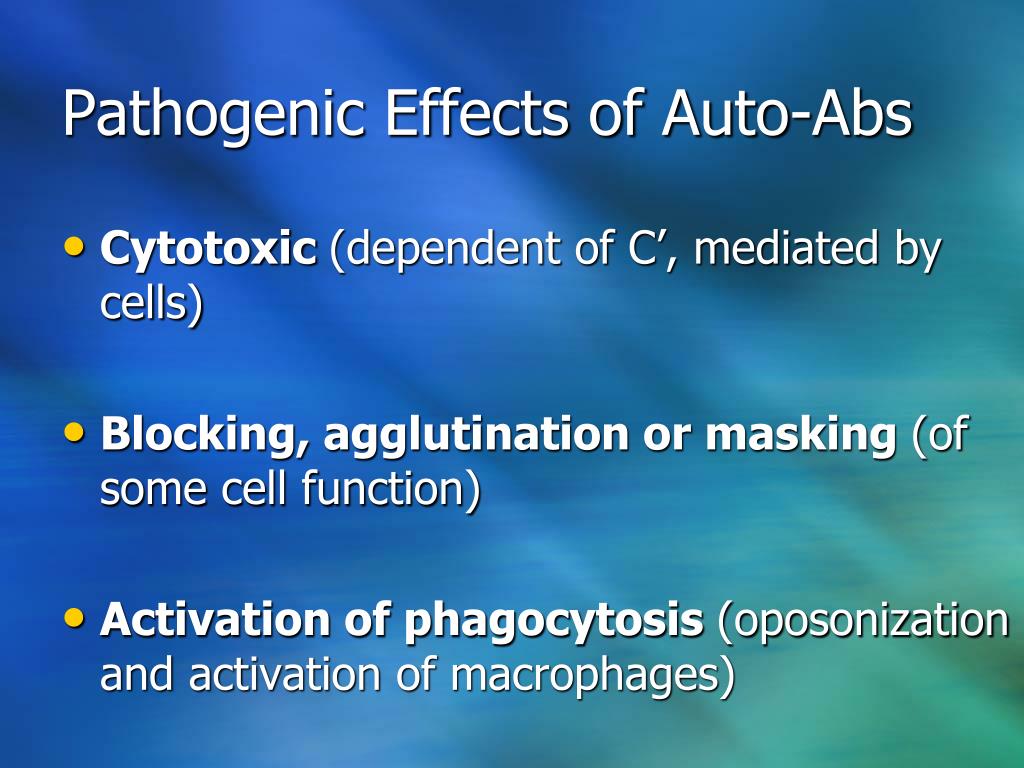 Pathogenic Effects of Auto-Abs

• Cytotoxic (dependent of C’, mediated by cells)

• Blocking, agglutination or masking (of some cell function)

• Activation of phagocytosis (oposonization and activation of macrophages)